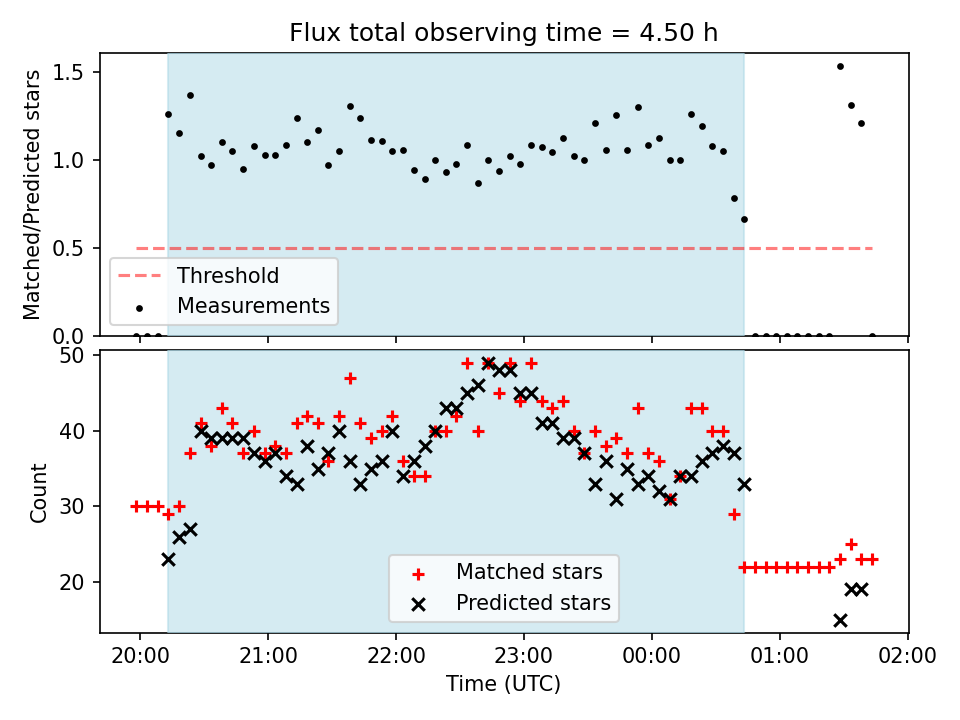 Flux total observing time = 4.50 h

Matched/Predicted stars

1.5
1.0
0.5
0.0

Threshold
Measurements

Count

50
40
30
20

Matched stars
Predicted stars

20:00 21:00 22:00 23:00 00:00 01:00 02:00

Time (UTC)